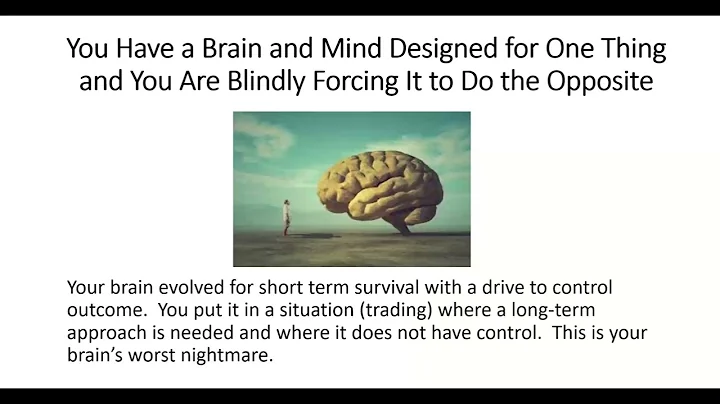 You Have a Brain and Mind Designed for One Thing and You Are Blindly Forcing It to Do the Opposite

Your brain evolved for short term survival with a drive to control outcome. You put it in a situation (trading) where a long-term approach is needed and where it does not have control. This is your brain's worst nightmare.